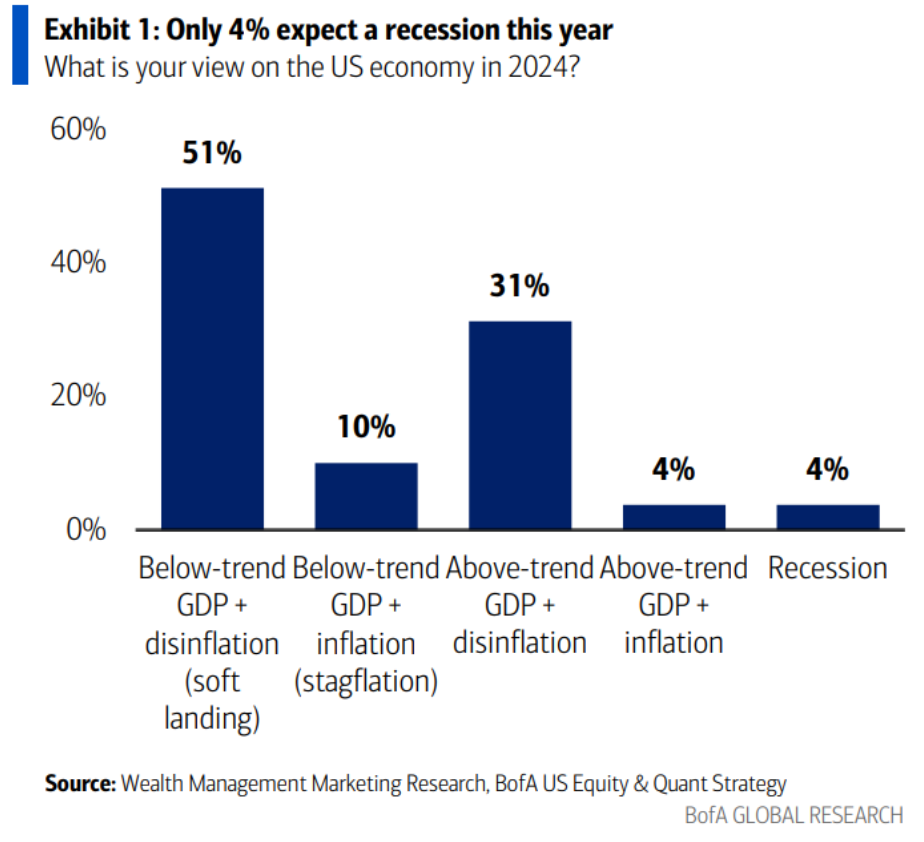 Exhibit 1: Only 4% expect a recession this year
What is your view on the US economy in 2024?

60%
40%
20%
0%

51%
10%
31%
4%
4%

Below-trend GDP + disinflation (soft landing)
Below-trend GDP + inflation (stagflation)
Above-trend GDP + disinflation
Above-trend GDP + inflation
Recession

Source: Wealth Management Marketing Research, BofA US Equity & Quant Strategy
BofA GLOBAL RESEARCH